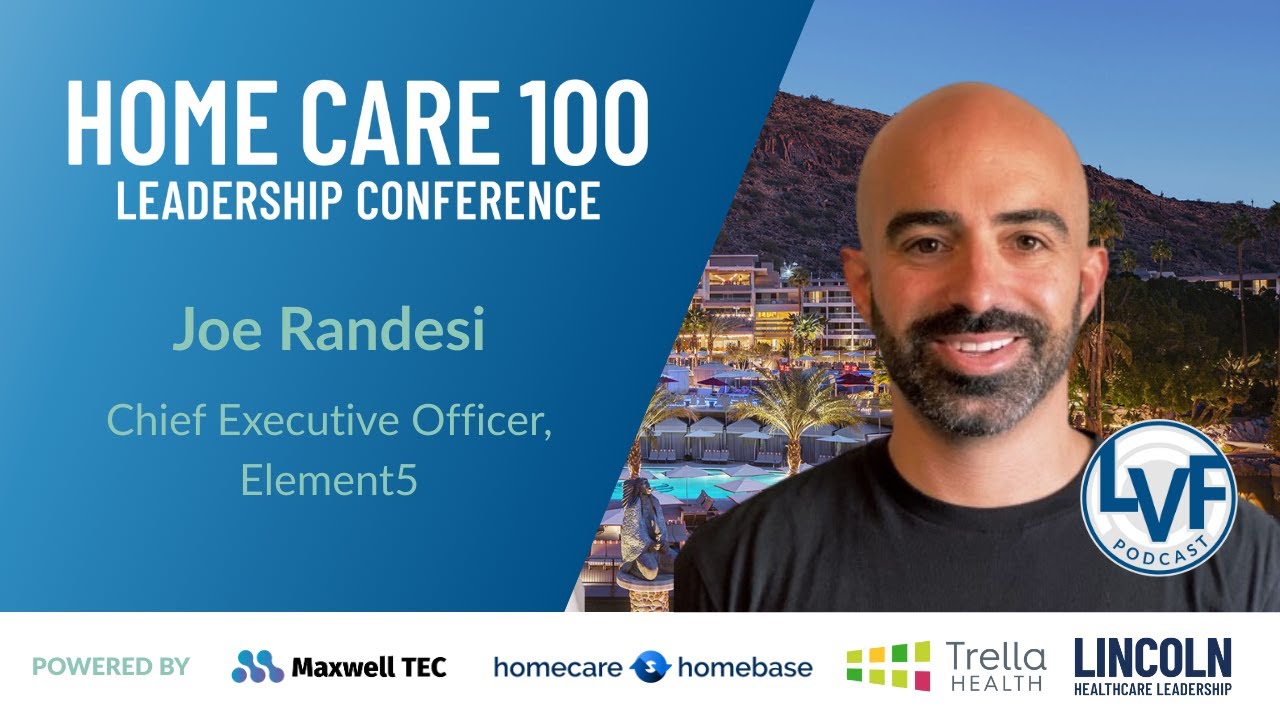 HOME CARE 100
LEADERSHIP CONFERENCE

Joe Randesi

Chief Executive Officer, Element5

LVF
PODCAST

POWERED BY Maxwell TEC homecare homebase Trella HEALTH LINCOLN HEALTHCARE LEADERSHIP